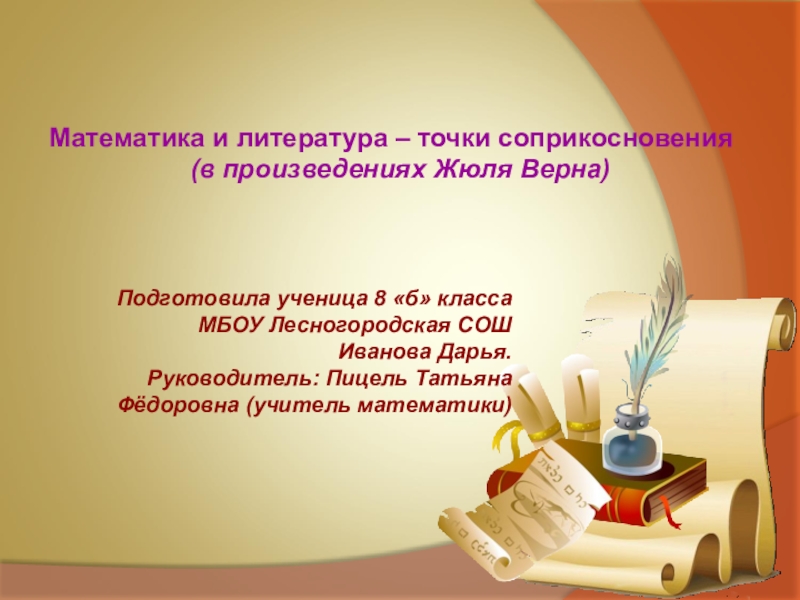 Математика и литература – точки соприкосновения
(в произведениях Жюля Верна)

Подготовила ученица 8 «б» класса
МБОУ Лесногородская СОШ
Иванова Дарья.
Руководитель: Пицель Татьяна Фёдоровна (учитель математики)